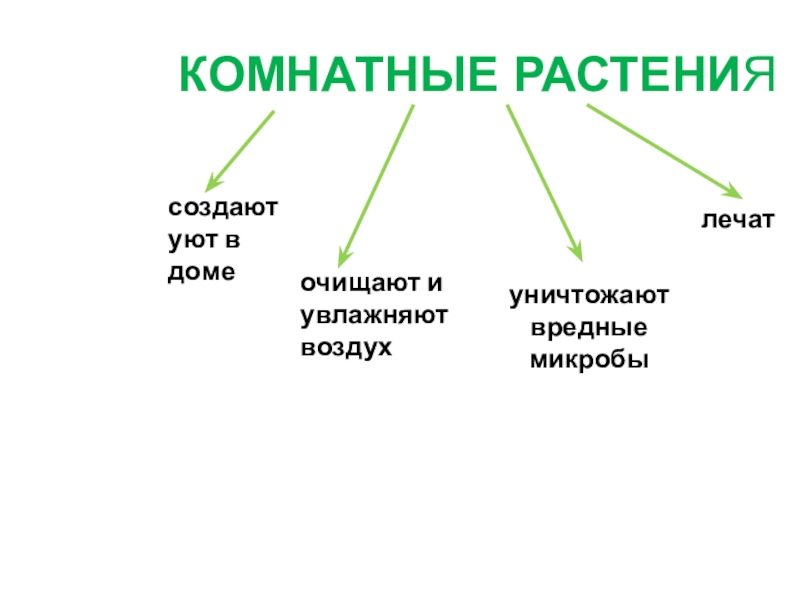 КОМНАТНЫЕ РАСТЕНИЯ

создают уют в доме

очищают и увлажняют воздух

уничтожают вредные микробы

лечат